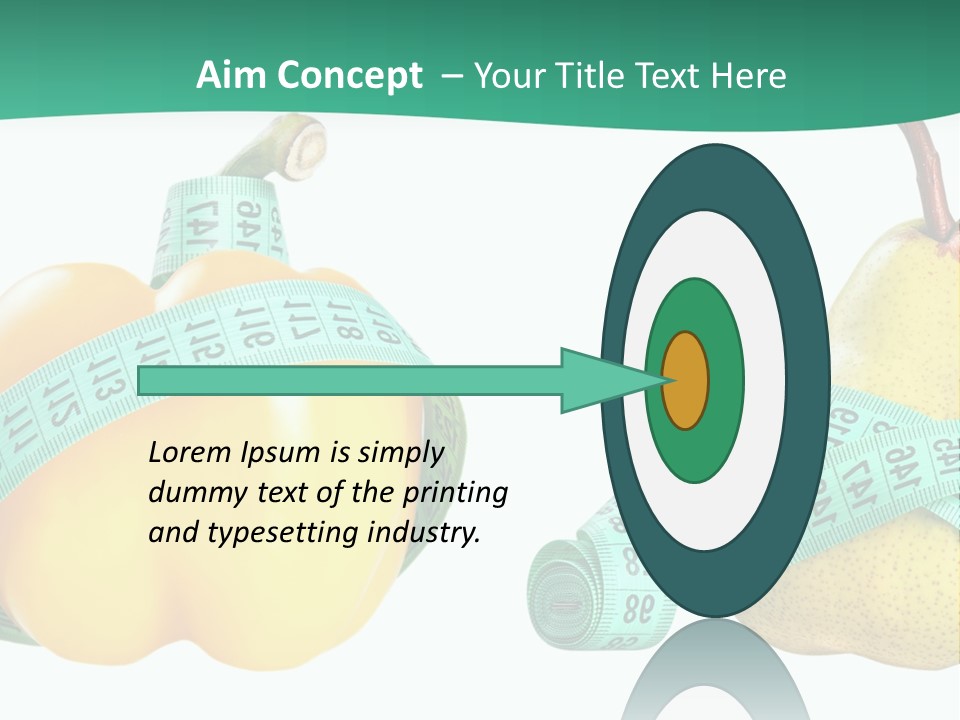 Aim Concept – Your Title Text Here

Lorem Ipsum is simply dummy text of the printing and typesetting industry.